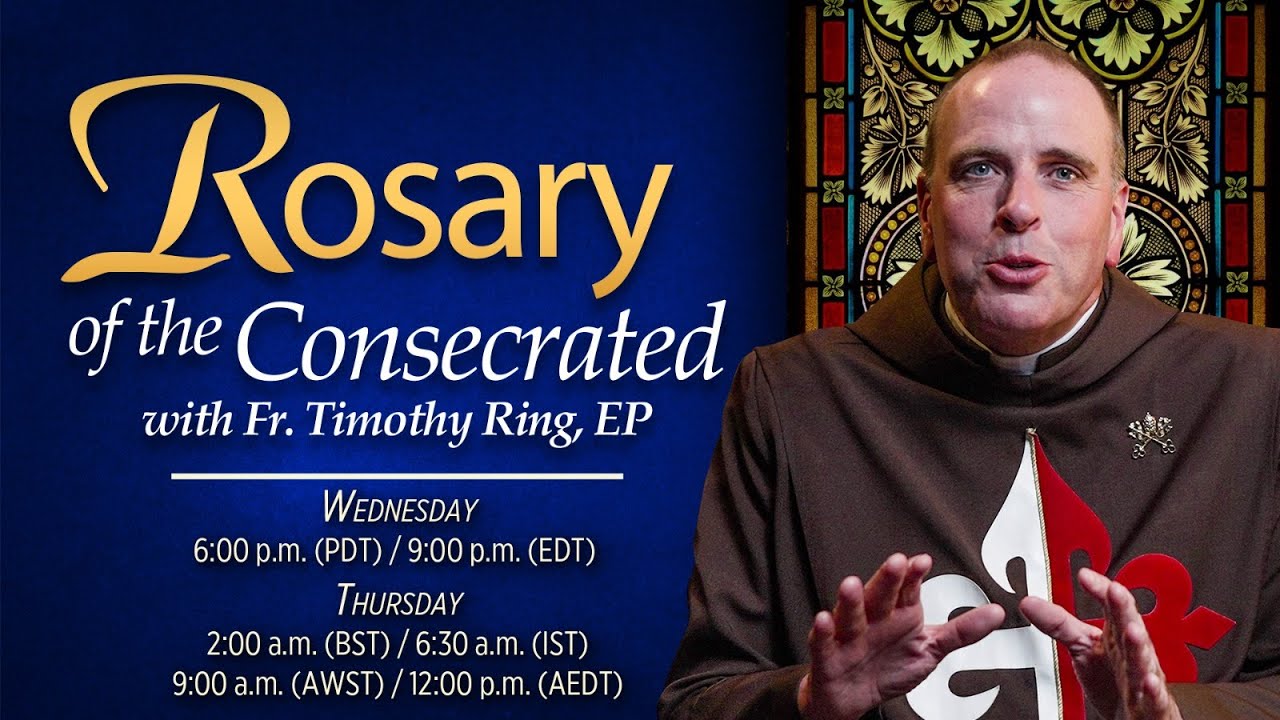 Rosary of the Consecrated
with Fr. Timothy Ring, EP

WEDNESDAY
6:00 p.m. (PDT) / 9:00 p.m. (EDT)

THURSDAY
2:00 a.m. (BST) / 6:30 a.m. (IST)
9:00 a.m. (AWST) / 12:00 p.m. (AEDT)